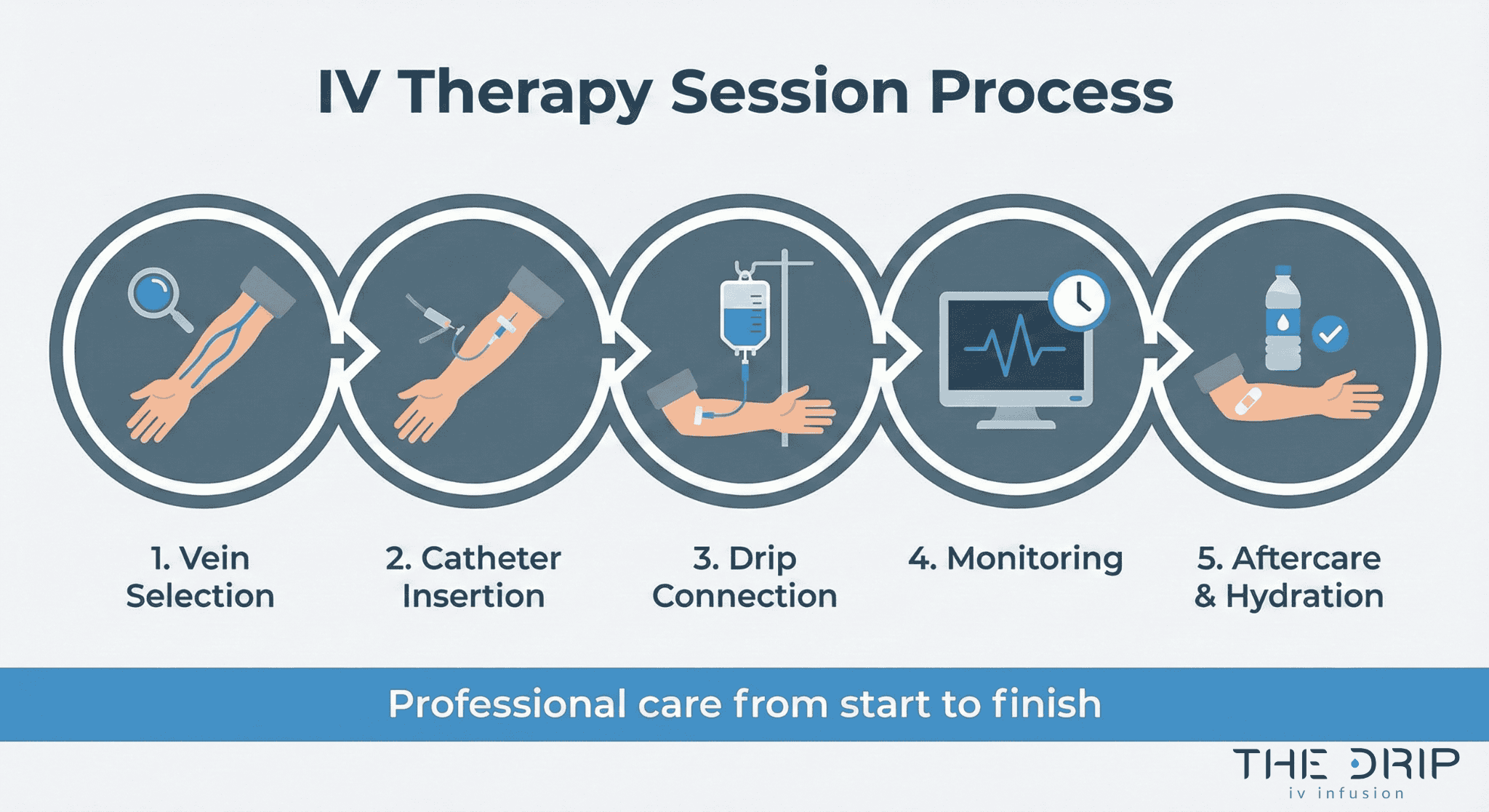 IV Therapy Session Process

1. Vein Selection

2. Catheter Insertion

3. Drip Connection

4. Monitoring

5. Aftercare & Hydration

Professional care from start to finish

THE DRIP
iv infusion